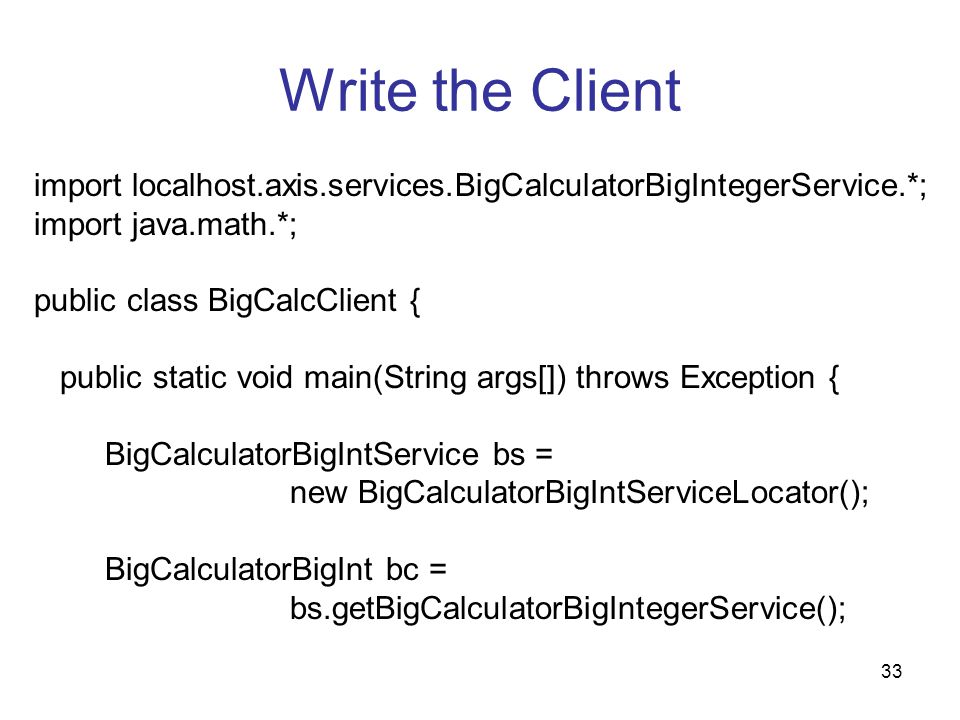 Write the Client

import localhost.axis.services.BigCalculatorBigIntegerService.*;
import java.math.*;

public class BigCalcClient {

public static void main(String args[]) throws Exception {

BigCalculatorBigIntService bs =
new BigCalculatorBigIntServiceLocator();

BigCalculatorBigInt bc =
bs.getBigCalculatorBigIntegerService();

33